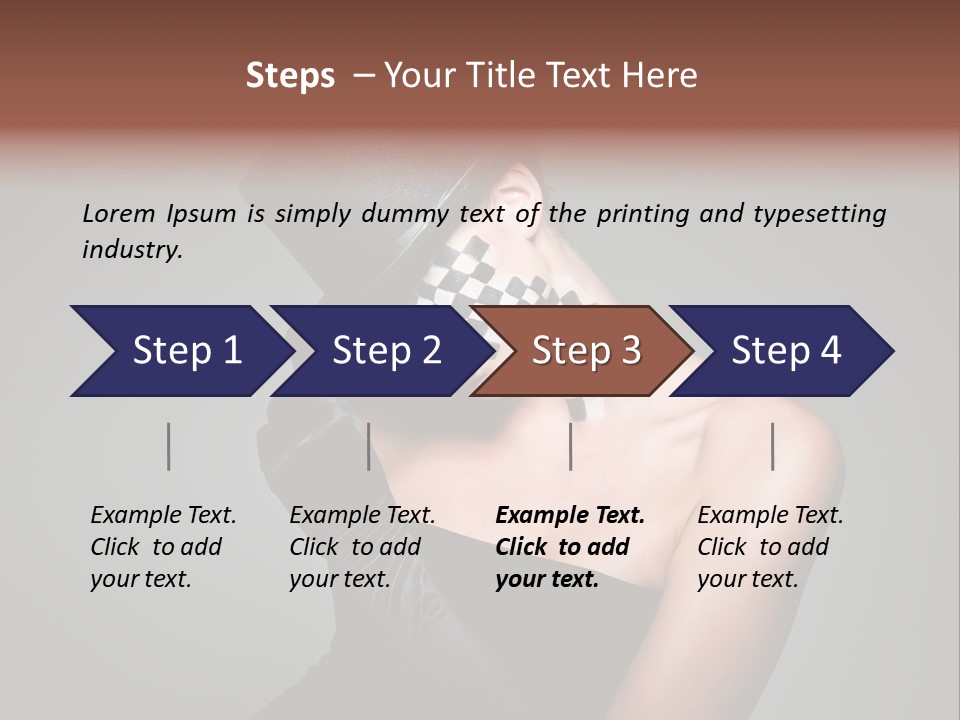 Steps – Your Title Text Here

Lorem Ipsum is simply dummy text of the printing and typesetting industry.

Step 1

Step 2

Step 3

Step 4

Example Text. Click to add your text.

Example Text. Click to add your text.

Example Text. Click to add your text.

Example Text. Click to add your text.